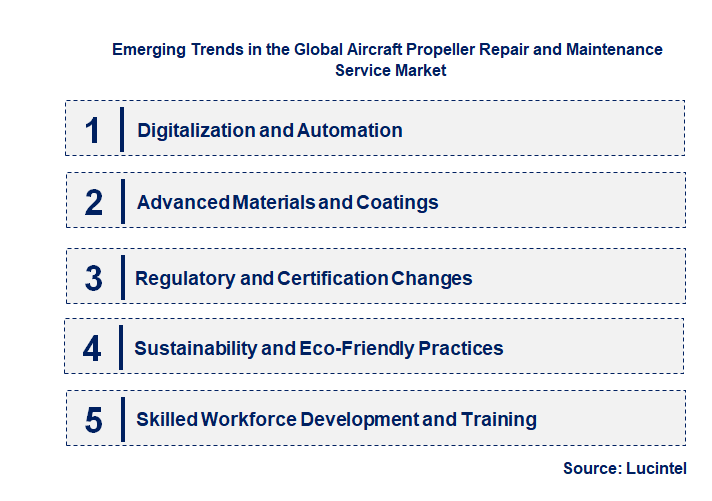 Emerging Trends in the Global Aircraft Propeller Repair and Maintenance Service Market

1 Digitalization and Automation

2 Advanced Materials and Coatings

3 Regulatory and Certification Changes

4 Sustainability and Eco-Friendly Practices

5 Skilled Workforce Development and Training

Source: Lucintel